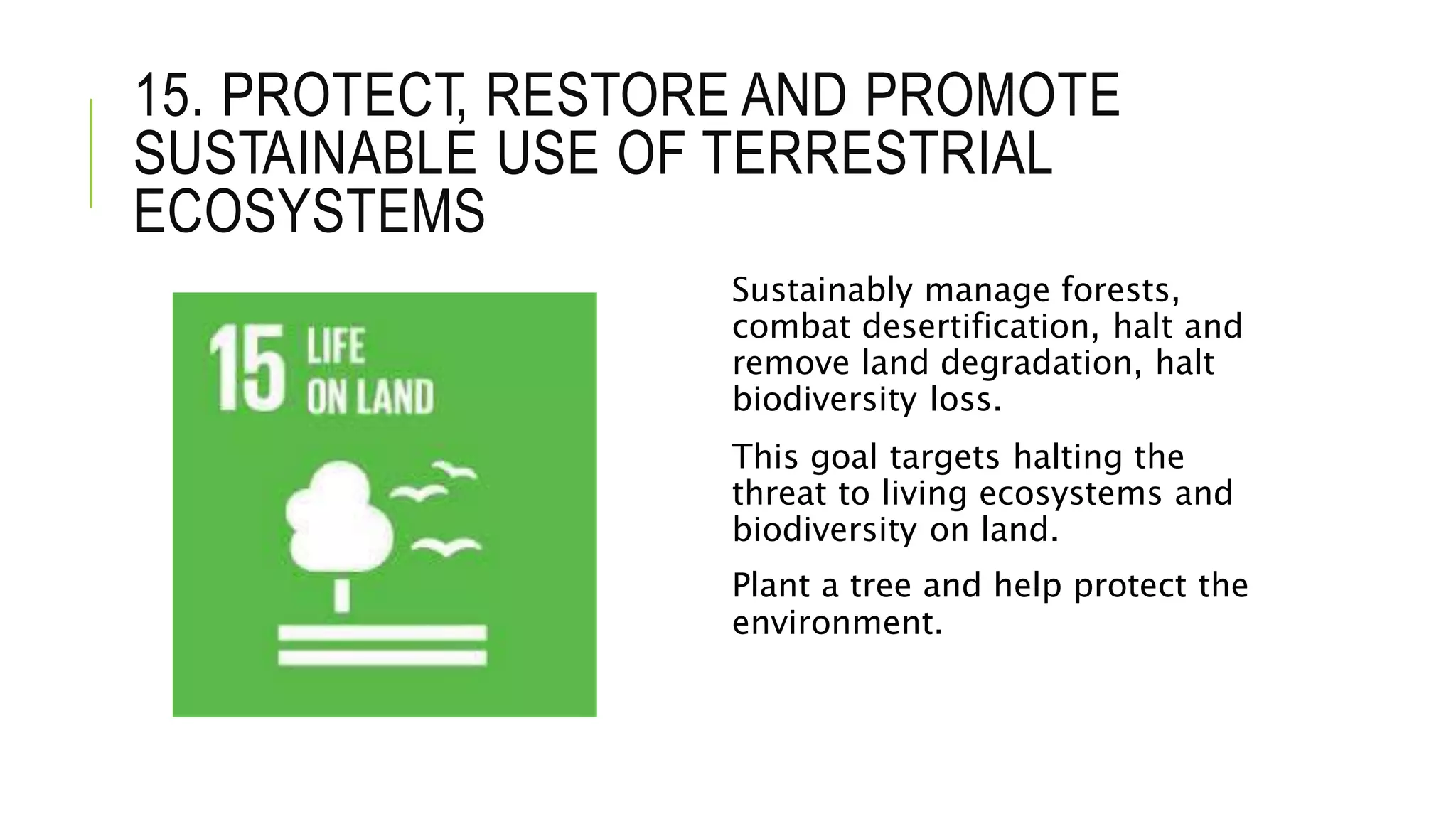 15. PROTECT, RESTORE AND PROMOTE SUSTAINABLE USE OF TERRESTRIAL ECOSYSTEMS

15 LIFE ON LAND

Sustainably manage forests, combat desertification, halt and remove land degradation, halt biodiversity loss.

This goal targets halting the threat to living ecosystems and biodiversity on land.

Plant a tree and help protect the environment.